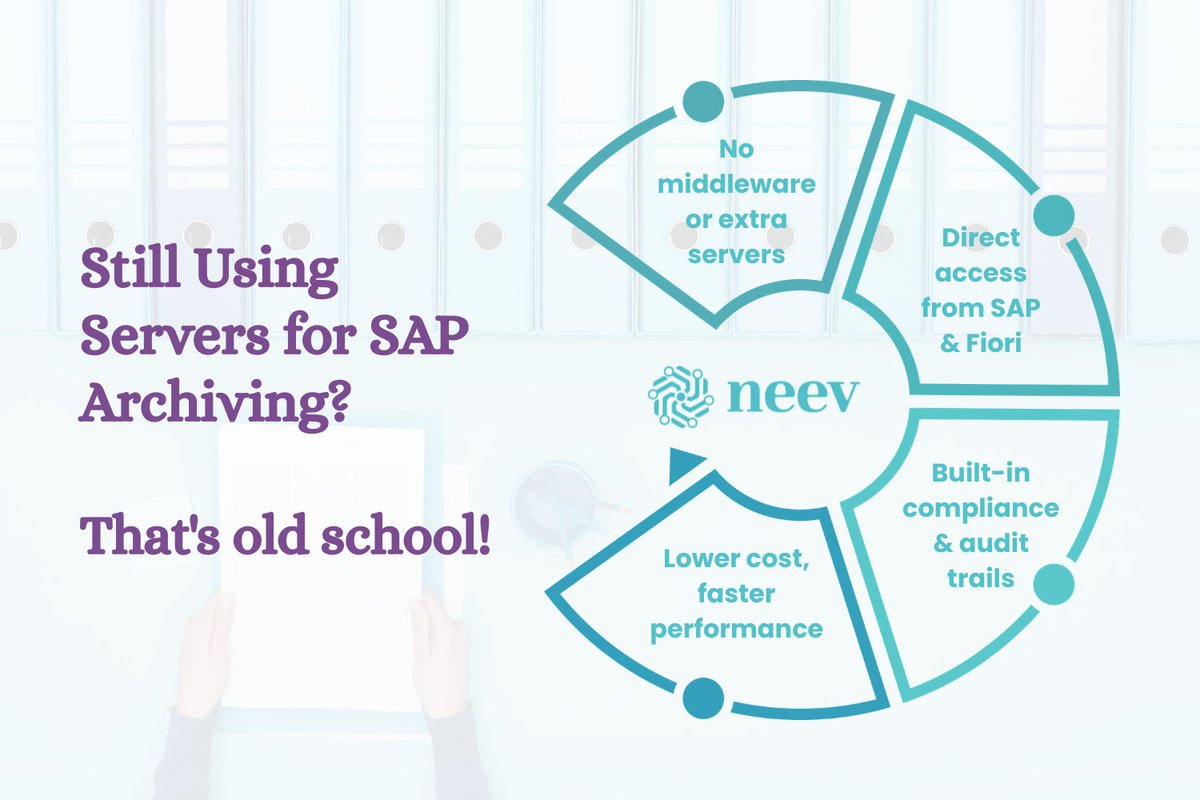 Still Using Servers for SAP Archiving?

That's old school!

No middleware or extra servers

Direct access from SAP & Fiori

neev

Built-in compliance & audit trails

Lower cost, faster performance